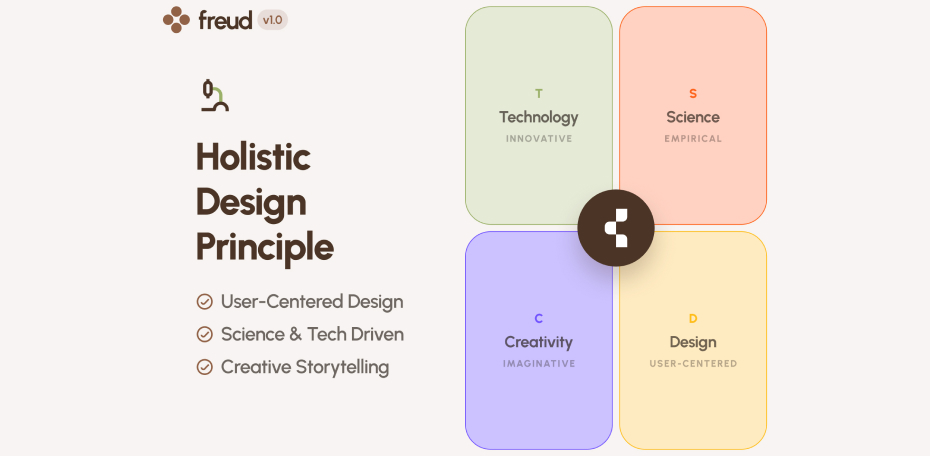 freud v1.0

Holistic Design Principle

User-Centered Design
Science & Tech Driven
Creative Storytelling

T
Technology
INNOVATIVE

S
Science
EMPIRICAL

C
Creativity
IMAGINATIVE

D
Design
USER-CENTERED